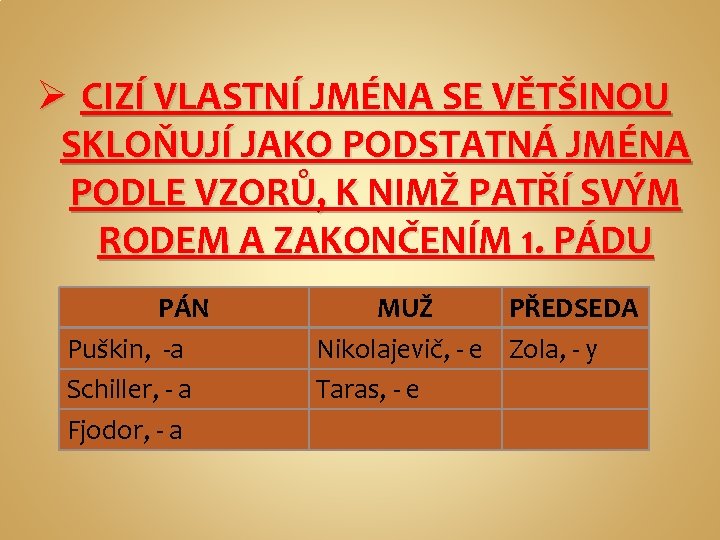 ➢ CIZÍ VLASTNÍ JMÉNA SE VĚTŠINOU SKLOŇUJÍ JAKO PODSTATNÁ JMÉNA PODLE VZORŮ, K NIMŽ PATŘÍ SVÝM RODEM A ZAKONČENÍM 1. PÁDU

| PÁN | MUŽ | PŘEDSEDA |
|---|---|---|
| Puškin, -a | Nikolajevič, - e | Zola, - y |
| Schiller, - a | Taras, - e | |
| Fjodor, - a | | |